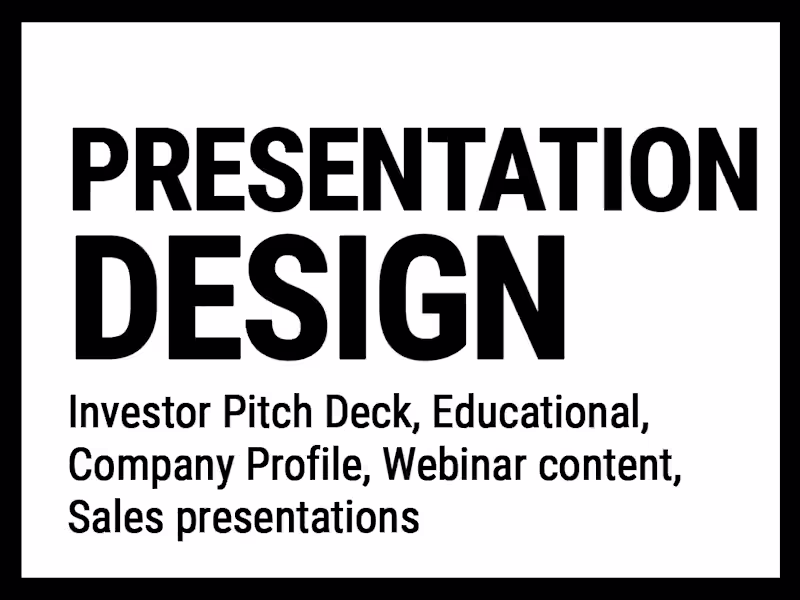 PRESENTATION DESIGN

Investor Pitch Deck, Educational, Company Profile, Webinar content, Sales presentations